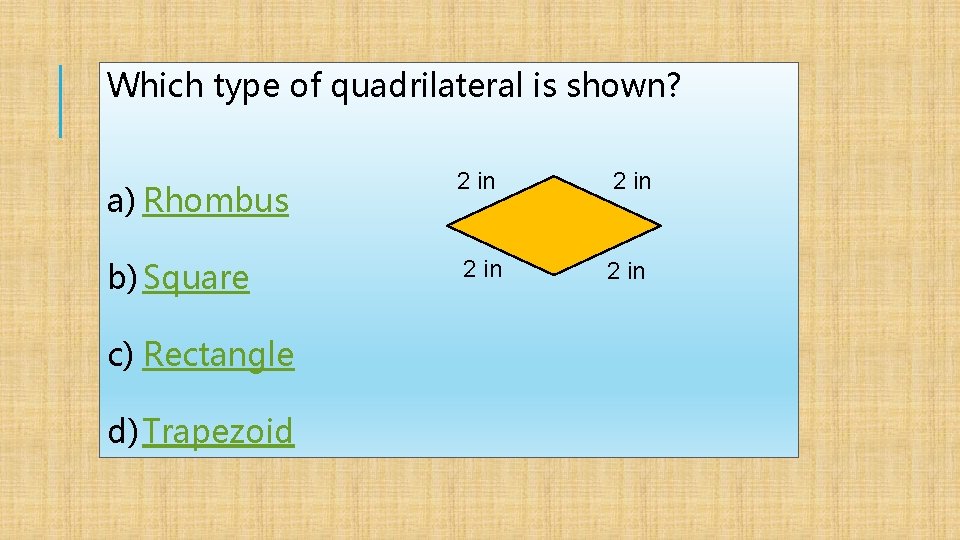 Which type of quadrilateral is shown?

a) Rhombus

b) Square

c) Rectangle

d) Trapezoid

2 in

2 in

2 in

2 in